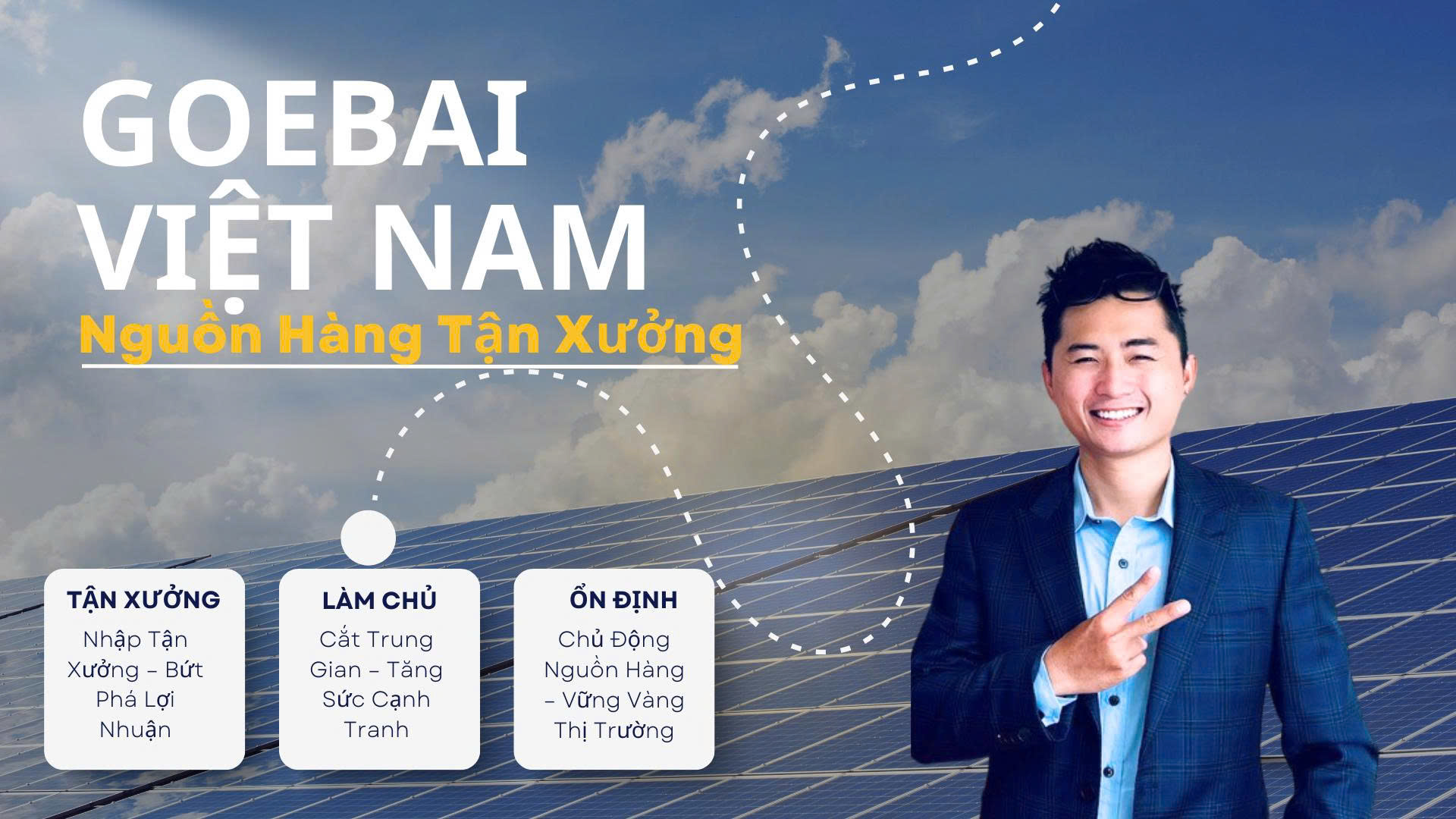 GOEBAI
VIỆT NAM
Nguồn Hàng Tận Xưởng

TẬN XƯỞNG
Nhập Tận Xưởng – Bứt Phá Lợi Nhuận

LÀM CHỦ
Cắt Trung Gian – Tăng Sức Cạnh Tranh

ỔN ĐỊNH
Chủ Động Nguồn Hàng – Vững Vàng Thị Trường